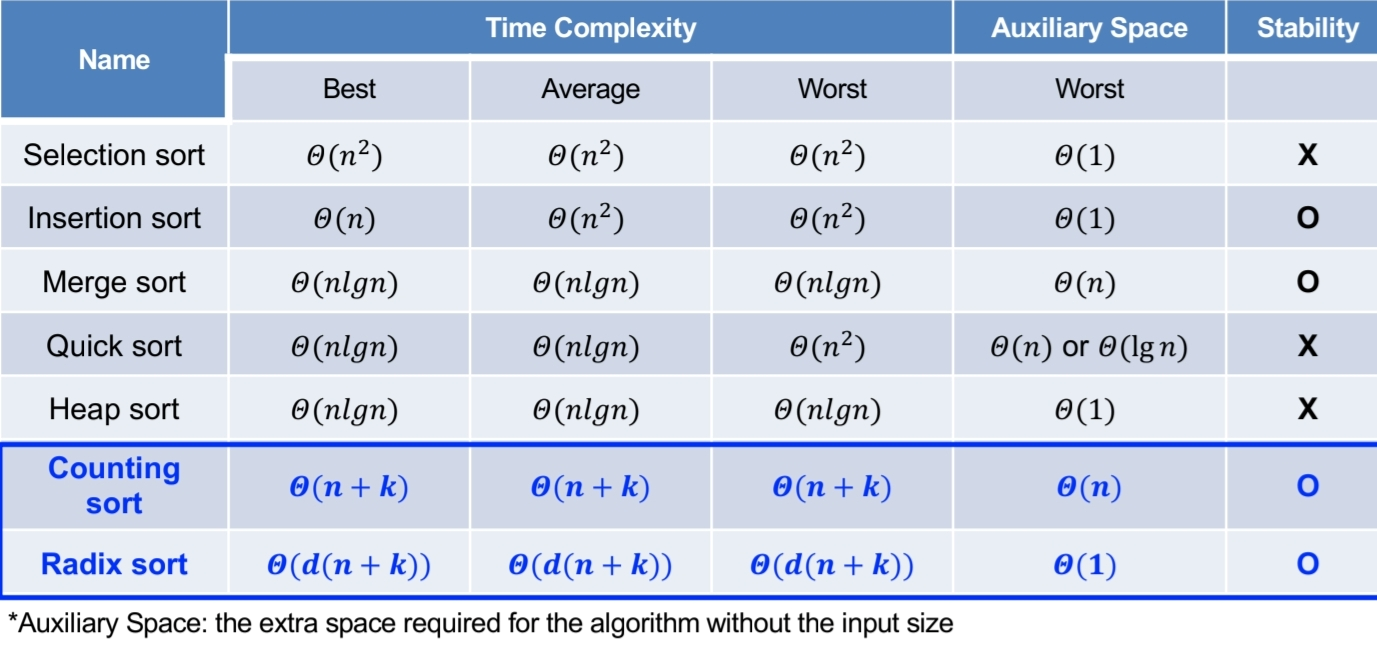 | Name | Time Complexity | | | Auxiliary Space | Stability |
|---|---|---|---|---|---|
| | Best | Average | Worst | Worst | |
| Selection sort | $\Theta(n^2)$ | $\Theta(n^2)$ | $\Theta(n^2)$ | $\Theta(1)$ | X |
| Insertion sort | $\Theta(n)$ | $\Theta(n^2)$ | $\Theta(n^2)$ | $\Theta(1)$ | O |
| Merge sort | $\Theta(nlgn)$ | $\Theta(nlgn)$ | $\Theta(nlgn)$ | $\Theta(n)$ | O |
| Quick sort | $\Theta(nlgn)$ | $\Theta(nlgn)$ | $\Theta(n^2)$ | $\Theta(n)$ or $\Theta(\lg n)$ | X |
| Heap sort | $\Theta(nlgn)$ | $\Theta(nlgn)$ | $\Theta(nlgn)$ | $\Theta(1)$ | X |
| Counting sort | $\Theta(n+k)$ | $\Theta(n+k)$ | $\Theta(n+k)$ | $\Theta(n)$ | O |
| Radix sort | $\Theta(d(n+k))$ | $\Theta(d(n+k))$ | $\Theta(d(n+k))$ | $\Theta(1)$ | O |

*Auxiliary Space: the extra space required for the algorithm without the input size